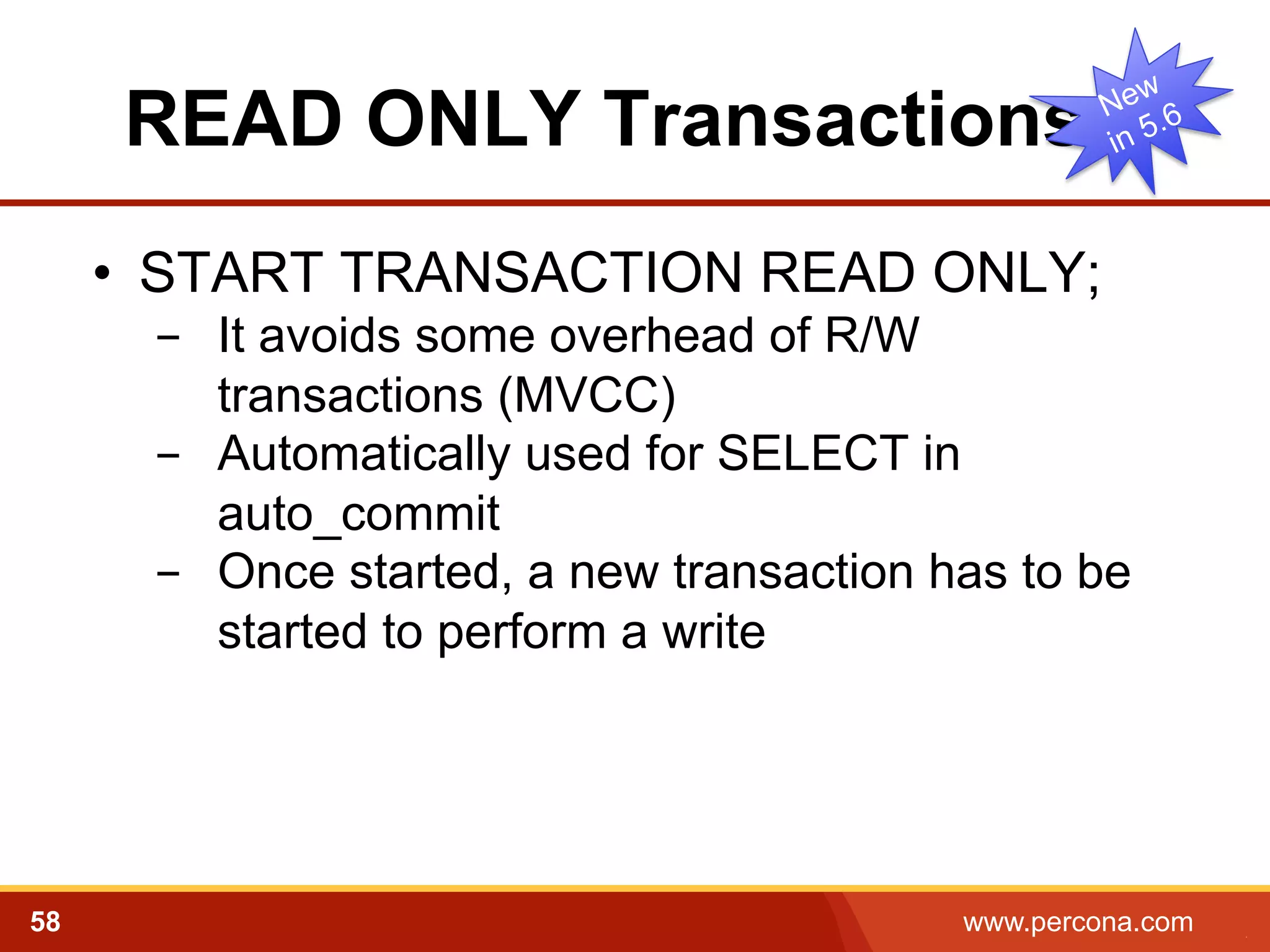 READ ONLY Transactions

New in 5.6

• START TRANSACTION READ ONLY;
– It avoids some overhead of R/W transactions (MVCC)
– Automatically used for SELECT in auto_commit
– Once started, a new transaction has to be started to perform a write

58

www.percona.com